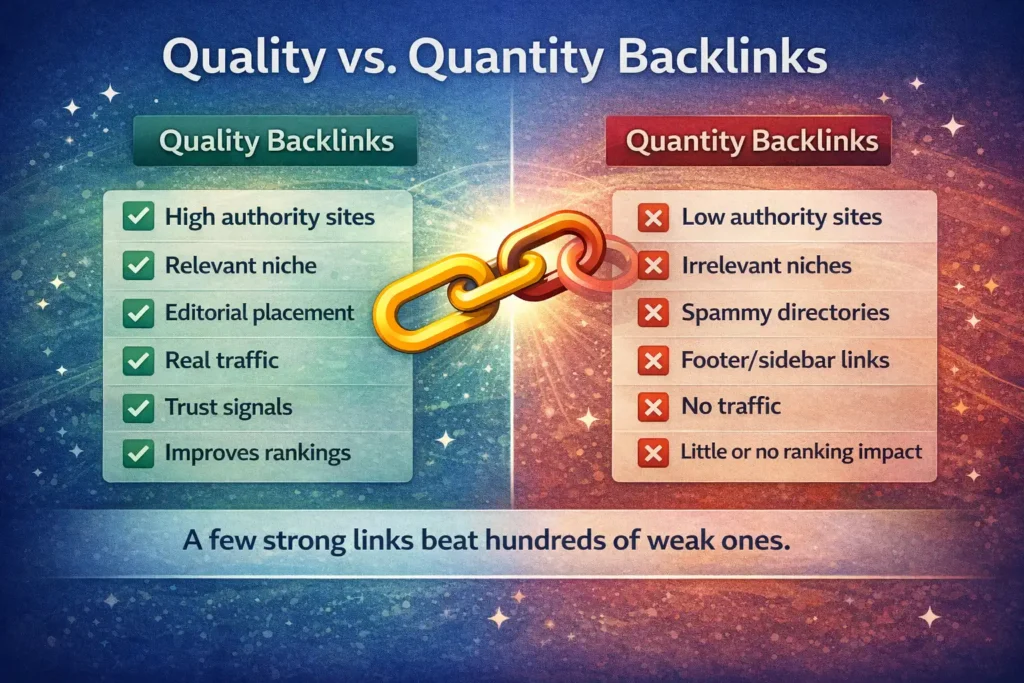 Quality vs. Quantity Backlinks

Quality Backlinks

High authority sites
Relevant niche
Editorial placement
Real traffic
Trust signals
Improves rankings

Quantity Backlinks

Low authority sites
Irrelevant niches
Spammy directories
Footer/sidebar links
No traffic
Little or no ranking impact

A few strong links beat hundreds of weak ones.